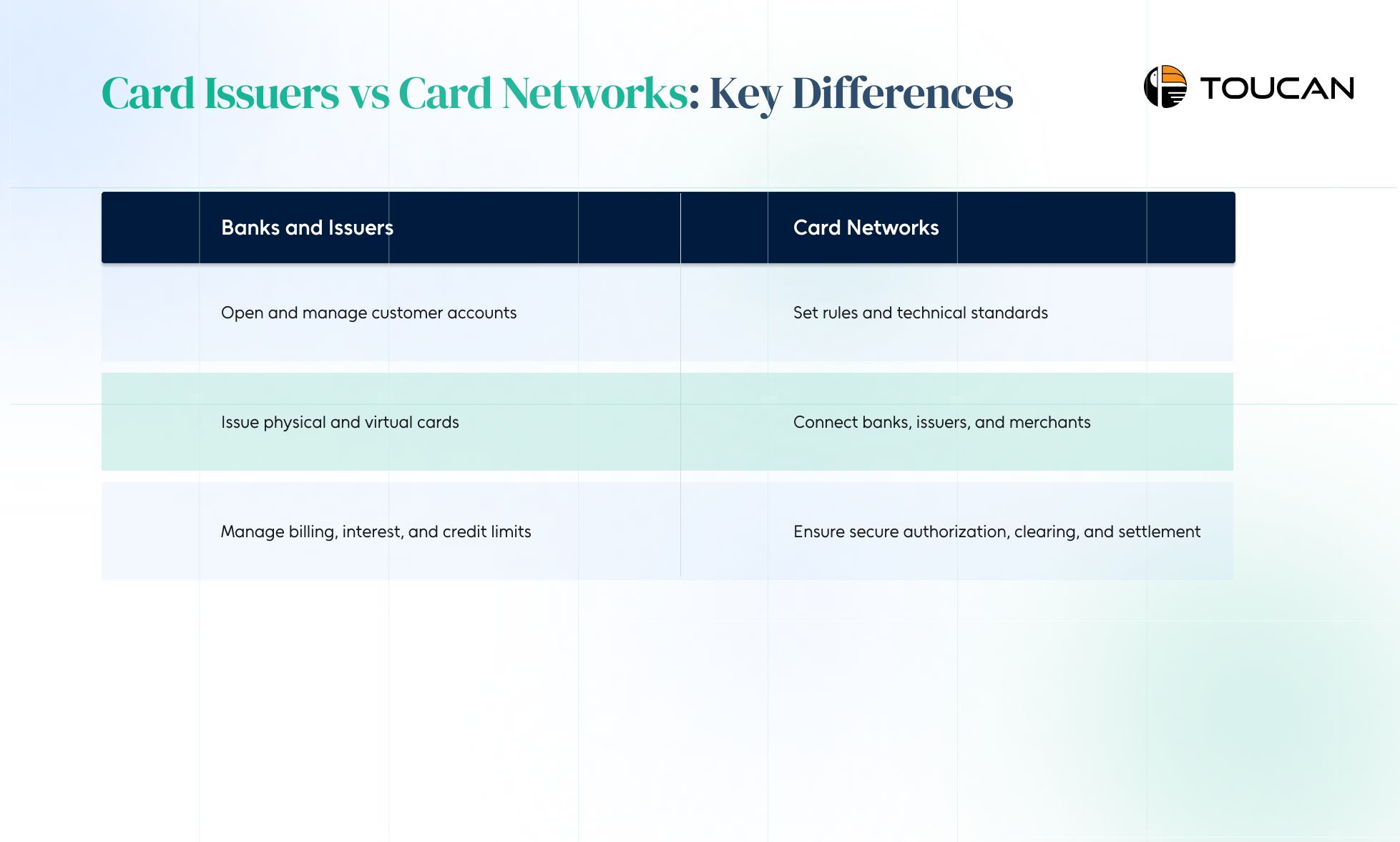 Card Issuers vs Card Networks: Key Differences

TOUCAN

| Banks and Issuers | Card Networks |
|---|---|
| Open and manage customer accounts | Set rules and technical standards |
| Issue physical and virtual cards | Connect banks, issuers, and merchants |
| Manage billing, interest, and credit limits | Ensure secure authorization, clearing, and settlement |